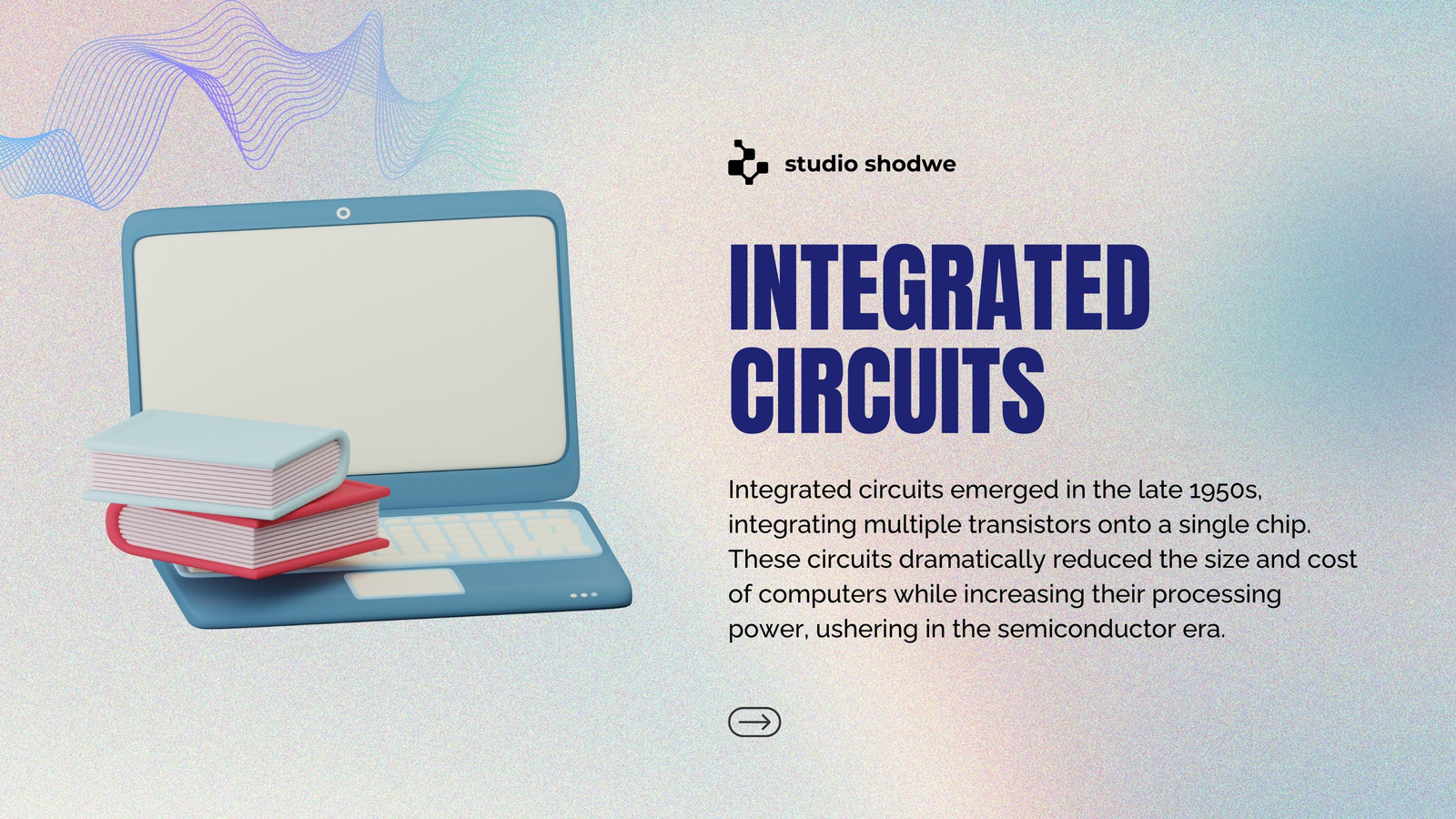 studio shodwe

INTEGRATED CIRCUITS

Integrated circuits emerged in the late 1950s, integrating multiple transistors onto a single chip. These circuits dramatically reduced the size and cost of computers while increasing their processing power, ushering in the semiconductor era.